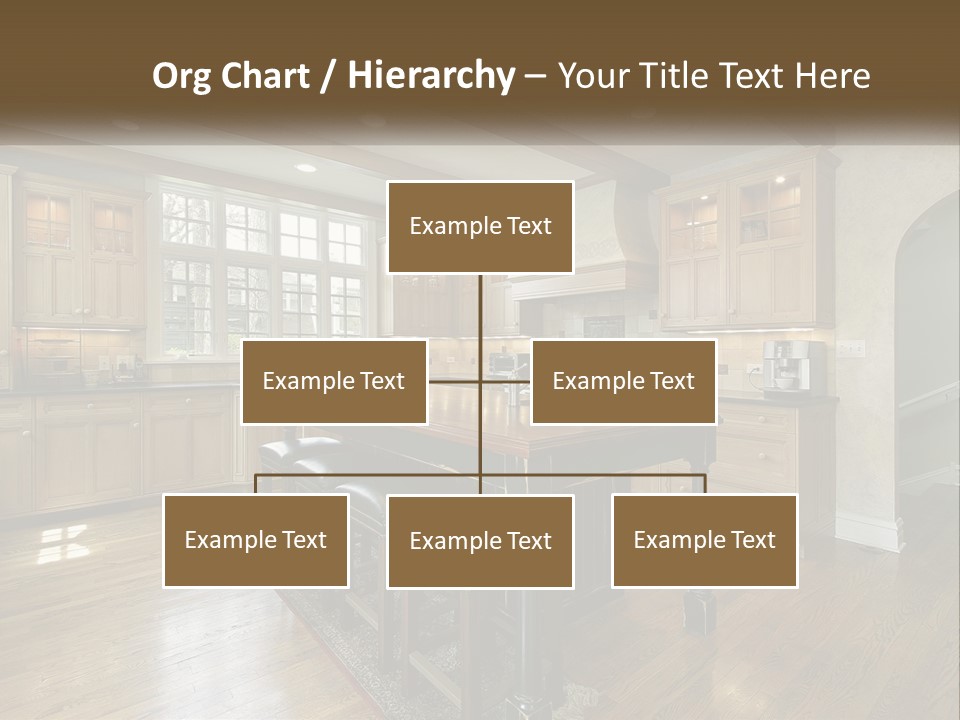 Org Chart / Hierarchy – Your Title Text Here

Example Text

Example Text

Example Text

Example Text

Example Text

Example Text